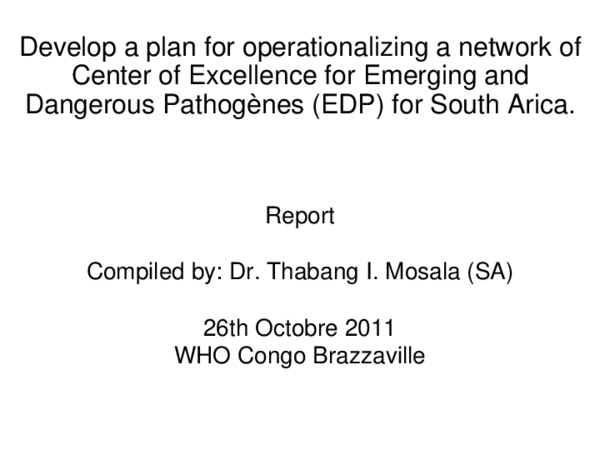 Develop a plan for operationalizing a network of Center of Excellence for Emerging and Dangerous Pathogènes (EDP) for South Arica.

Report

Compiled by: Dr. Thabang I. Mosala (SA)

26th Octobre 2011
WHO Congo Brazzaville